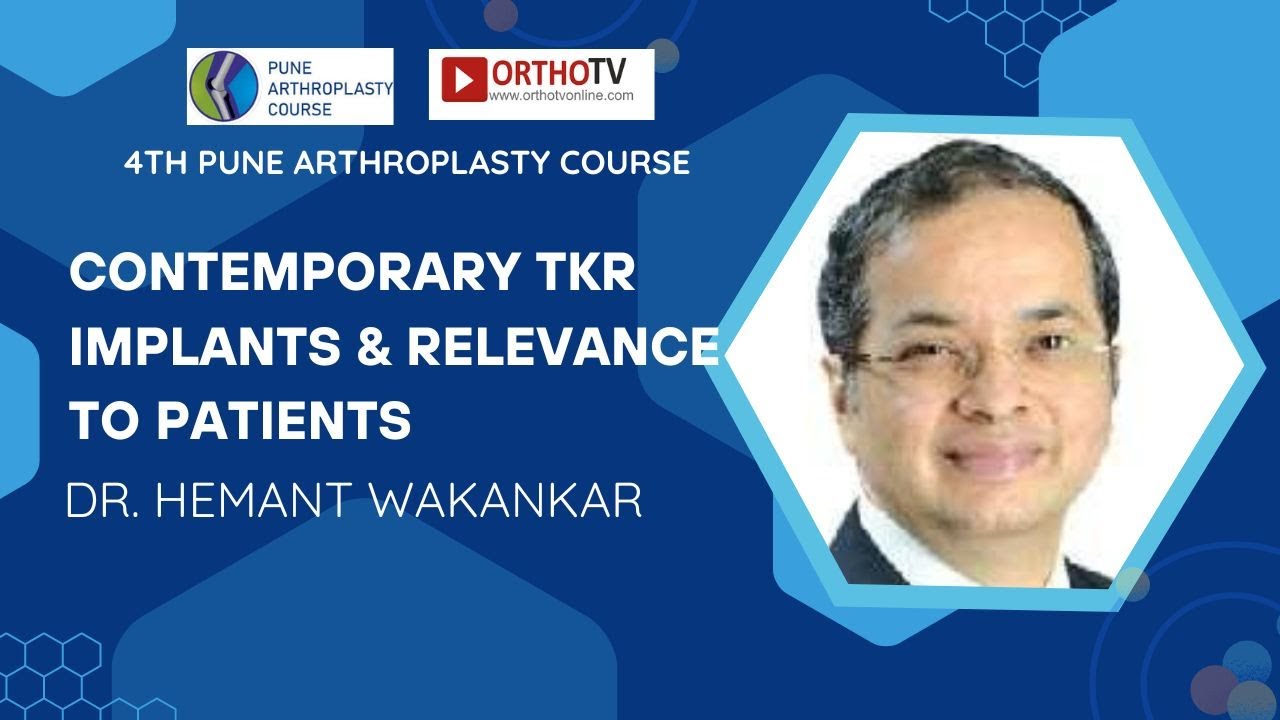 PUNE ARTHROPLASTY COURSE

ORTHOTV
www.orthotvonline.com

4TH PUNE ARTHROPLASTY COURSE

CONTEMPORARY TKR IMPLANTS & RELEVANCE TO PATIENTS

DR. HEMANT WAKANKAR